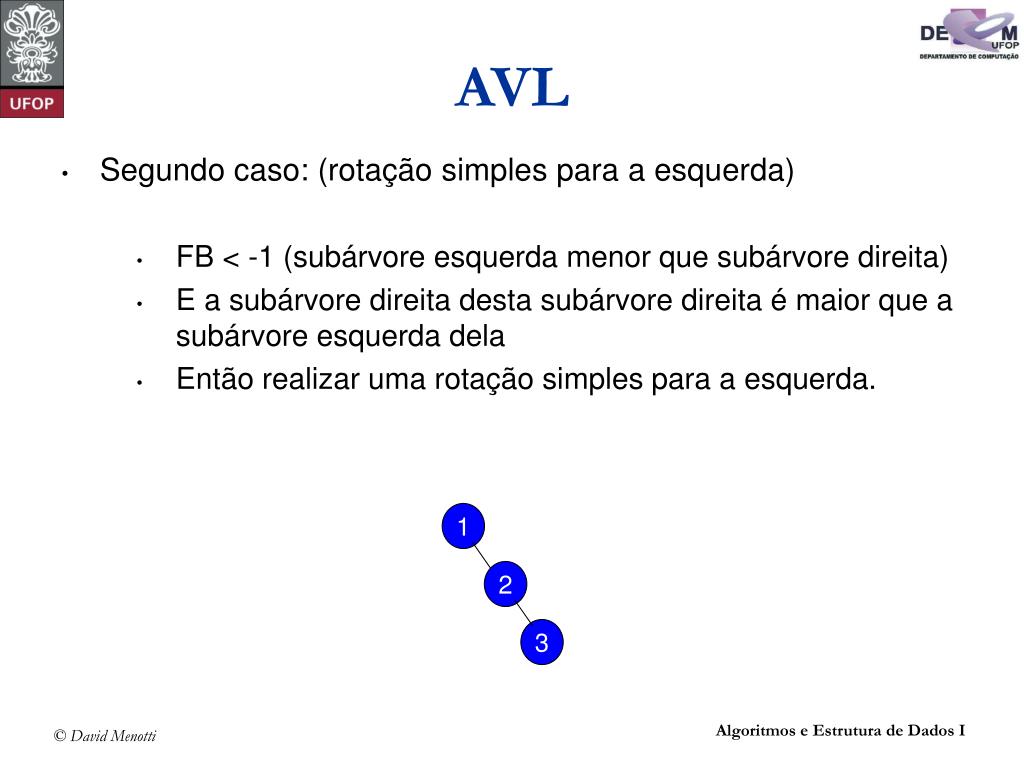 UFOP

DECOM UFOP DEPARTAMENTO DE COMPUTAÇÃO

AVL

• Segundo caso: (rotação simples para a esquerda)

• FB < -1 (subárvore esquerda menor que subárvore direita)
• E a subárvore direita desta subárvore direita é maior que a subárvore esquerda dela
• Então realizar uma rotação simples para a esquerda.

1
2
3

© David Menotti

Algoritmos e Estrutura de Dados I